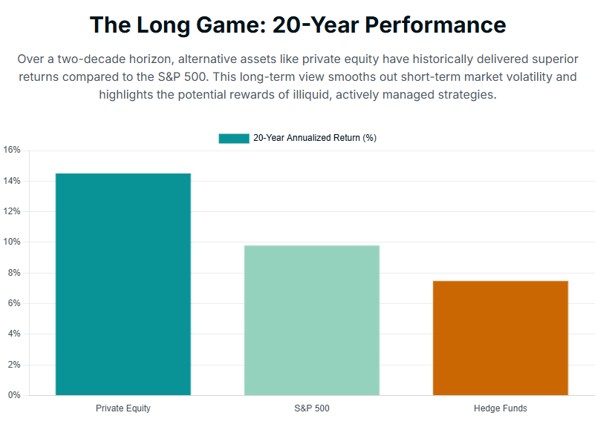 The Long Game: 20-Year Performance

Over a two-decade horizon, alternative assets like private equity have historically delivered superior returns compared to the S&P 500. This long-term view smooths out short-term market volatility and highlights the potential rewards of illiquid, actively managed strategies.

20-Year Annualized Return (%)

16%
14%
12%
10%
8%
6%
4%
2%
0%

Private Equity
S&P 500
Hedge Funds